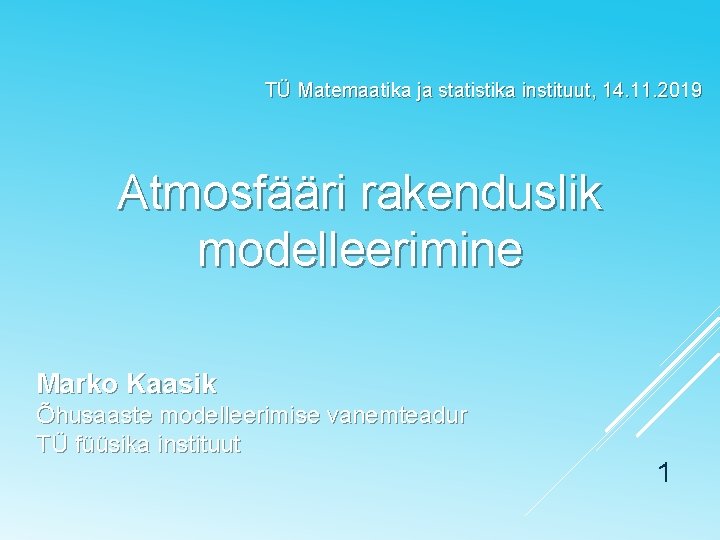 TÜ Matemaatika ja statistika instituut, 14.11.2019

Atmosfääri rakenduslik modelleerimine

Marko Kaasik
Õhusaaste modelleerimise vanemteadur
TÜ füüsika instituut

1